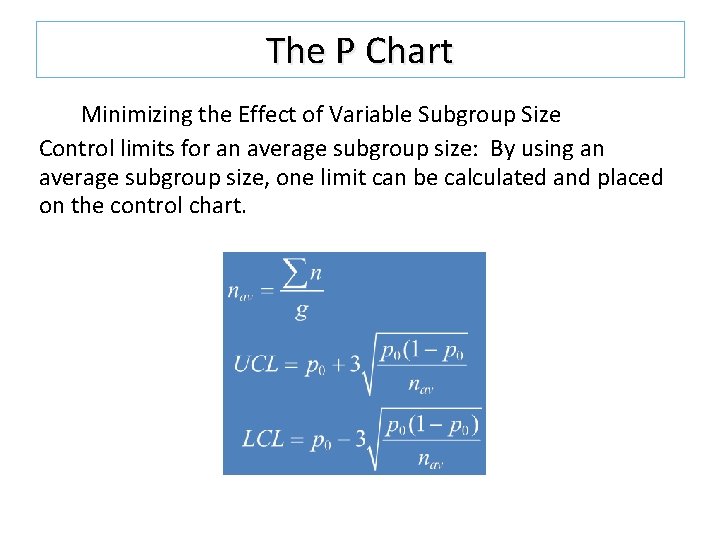 The P Chart

Minimizing the Effect of Variable Subgroup Size

Control limits for an average subgroup size: By using an average subgroup size, one limit can be calculated and placed on the control chart.

$n_{av} = \frac{\sum n}{g}$

$UCL = p_0 + 3\sqrt{\frac{p_0(1-p_0}{n_{av}}}$

$LCL = p_0 - 3\sqrt{\frac{p_0(1-p_0)}{n_{av}}}$